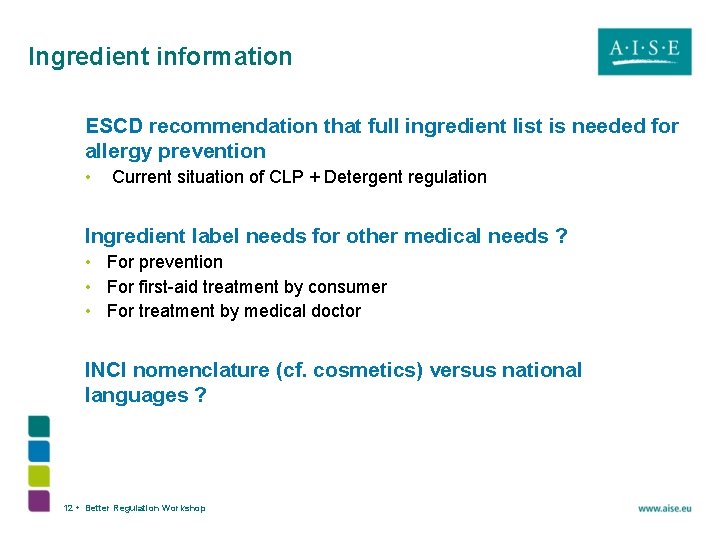 Ingredient information

A·I·S·E

ESCD recommendation that full ingredient list is needed for allergy prevention

• Current situation of CLP + Detergent regulation

Ingredient label needs for other medical needs ?

• For prevention
• For first-aid treatment by consumer
• For treatment by medical doctor

INCI nomenclature (cf. cosmetics) versus national languages ?

12 • Better Regulation Workshop

www.aise.eu